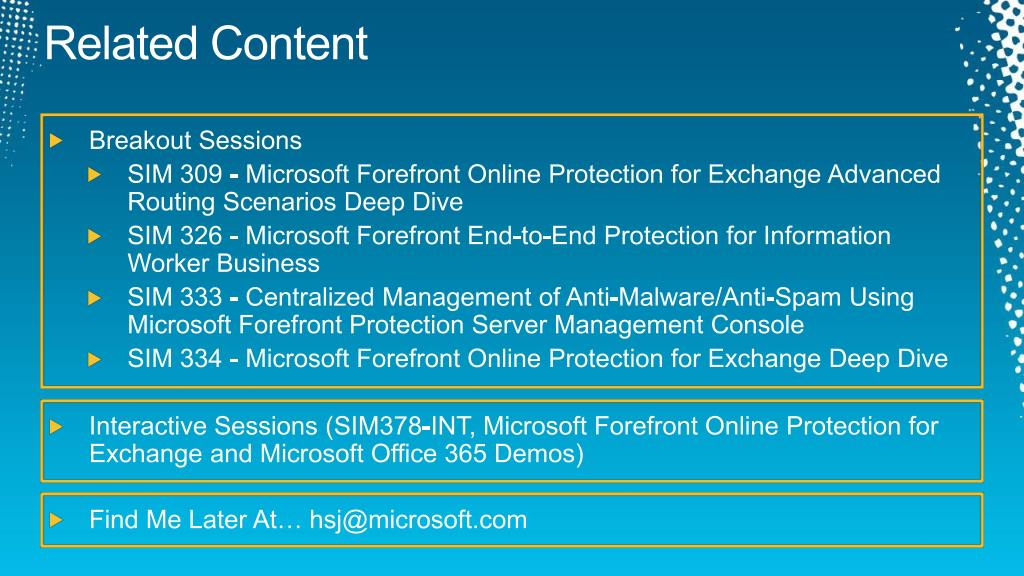 Related Content

Breakout Sessions

SIM 309 - Microsoft Forefront Online Protection for Exchange Advanced Routing Scenarios Deep Dive

SIM 326 - Microsoft Forefront End-to-End Protection for Information Worker Business

SIM 333 - Centralized Management of Anti-Malware/Anti-Spam Using Microsoft Forefront Protection Server Management Console

SIM 334 - Microsoft Forefront Online Protection for Exchange Deep Dive

Interactive Sessions (SIM378-INT, Microsoft Forefront Online Protection for Exchange and Microsoft Office 365 Demos)

Find Me Later At… hsj@microsoft.com